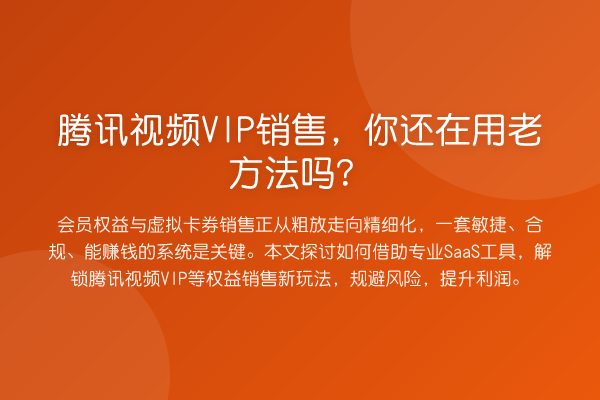 腾讯视频VIP销售，你还在用老方法吗？

会员权益与虚拟卡券销售正从粗放走向精细化，一套敏捷、合规、能赚钱的系统是关键。本文探讨如何借助专业SaaS工具，解锁腾讯视频VIP等权益销售新玩法，规避风险，提升利润。